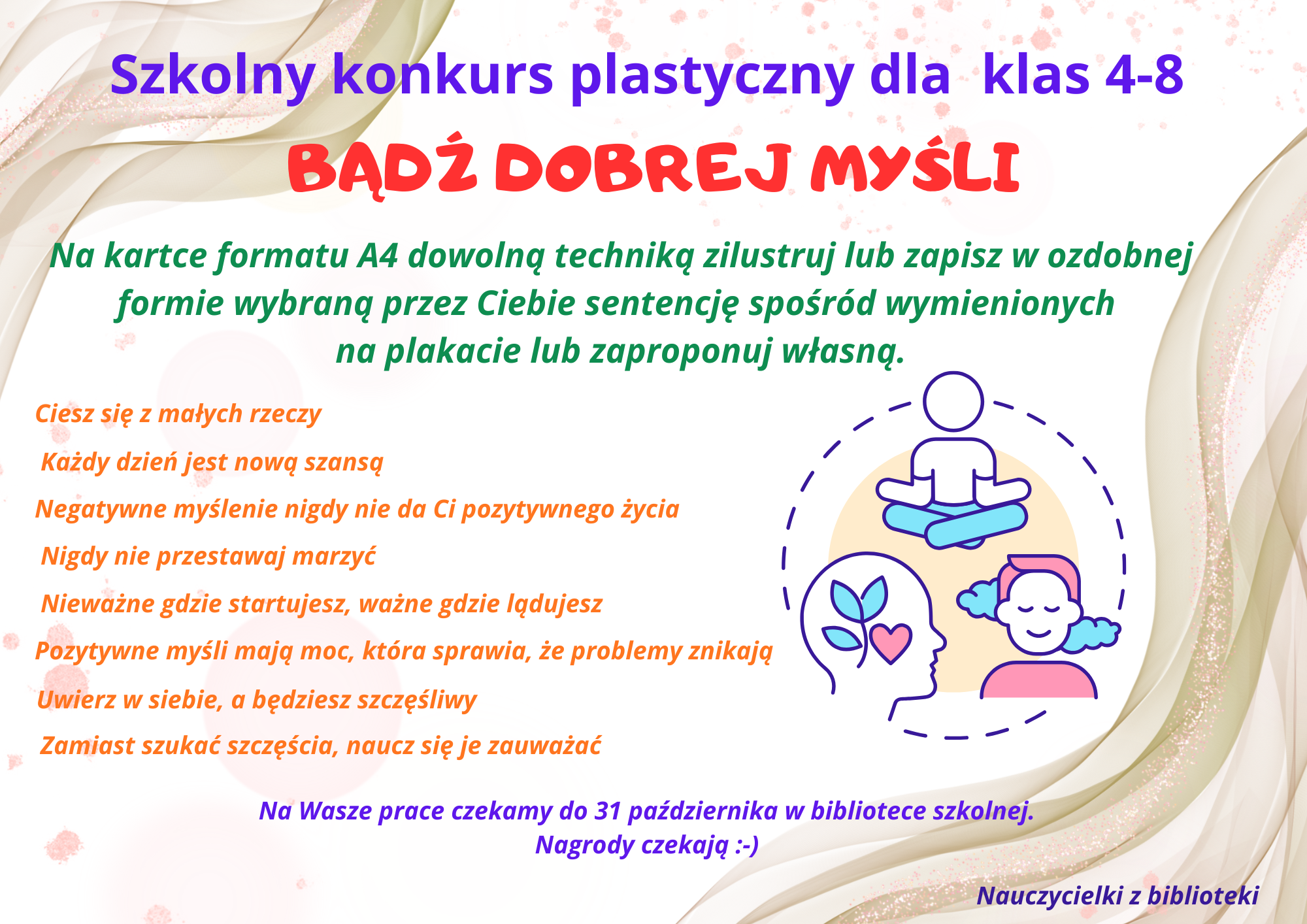 Szkolny konkurs plastyczny dla klas 4-8

BĄDŹ DOBREJ MYŚLI

Na kartce formatu A4 dowolną techniką zilustruj lub zapisz w ozdobnej formie wybraną przez Ciebie sentencję spośród wymienionych na plakacie lub zaproponuj własną.

Ciesz się z małych rzeczy

Każdy dzień jest nową szansą

Negatywne myślenie nigdy nie da Ci pozytywnego życia

Nigdy nie przestawaj marzyć

Nieważne gdzie startujesz, ważne gdzie lądujesz

Pozytywne myśli mają moc, która sprawia, że problemy znikają

Uwierz w siebie, a będziesz szczęśliwy

Zamiast szukać szczęścia, naucz się je zauważać

Na Wasze prace czekamy do 31 października w bibliotece szkolnej.
Nagrody czekają :-)

Nauczycielki z biblioteki